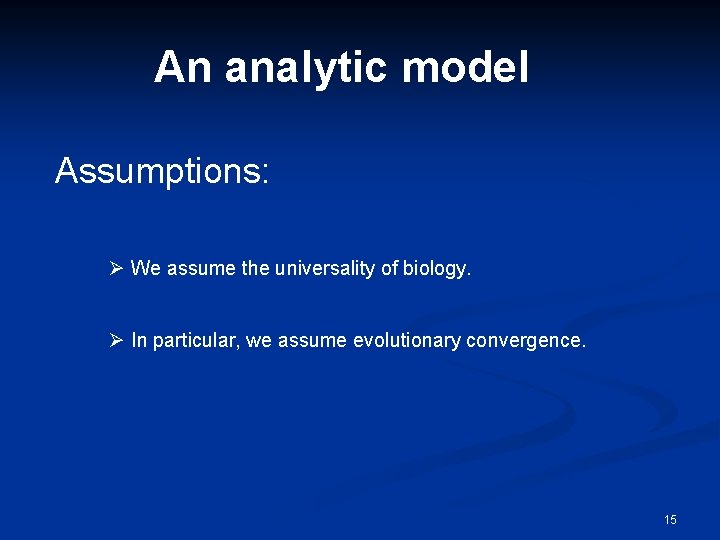 An analytic model

Assumptions:

➢ We assume the universality of biology.

➢ In particular, we assume evolutionary convergence.

15